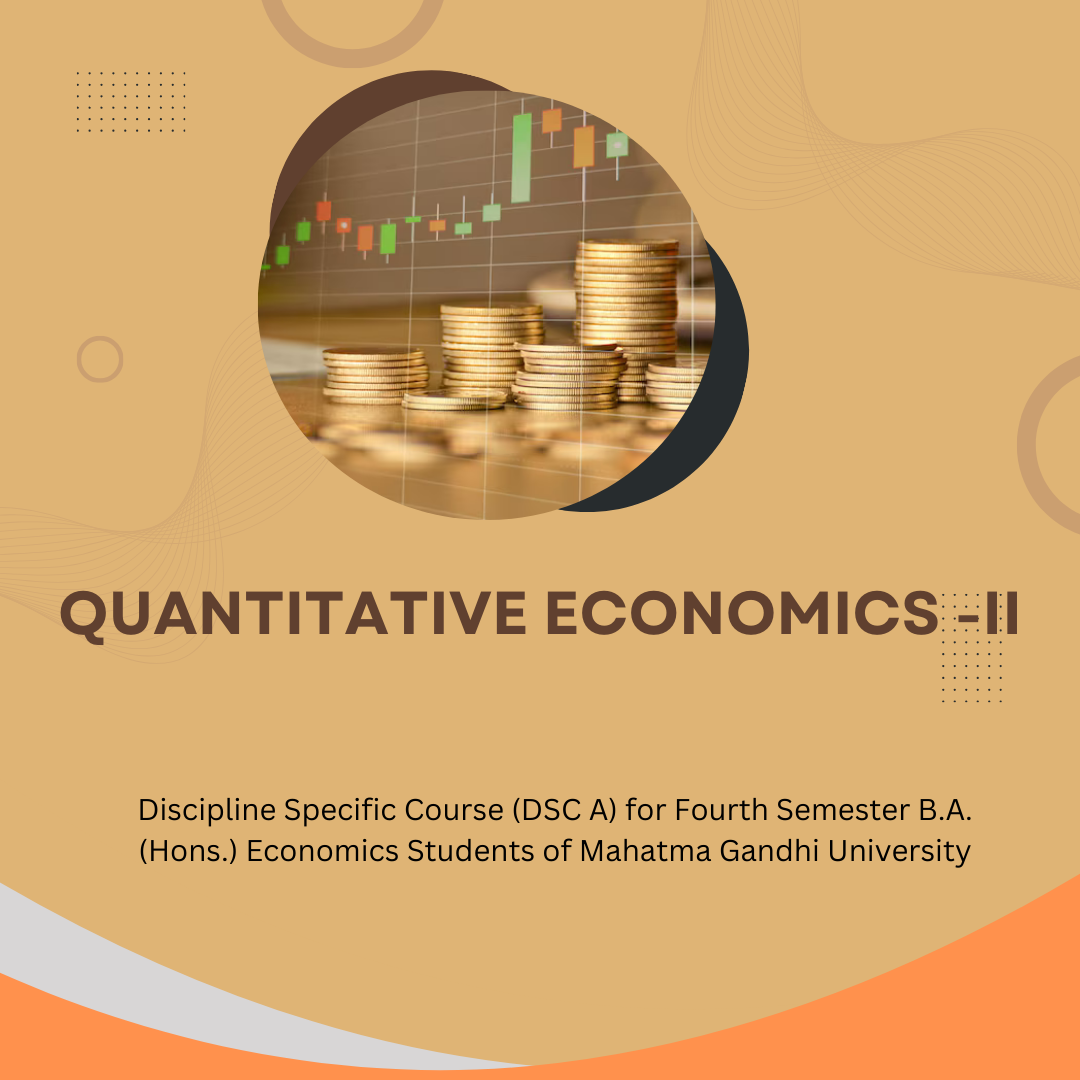 QUANTITATIVE ECONOMICS -II

Discipline Specific Course (DSC A) for Fourth Semester B.A. (Hons.) Economics Students of Mahatma Gandhi University